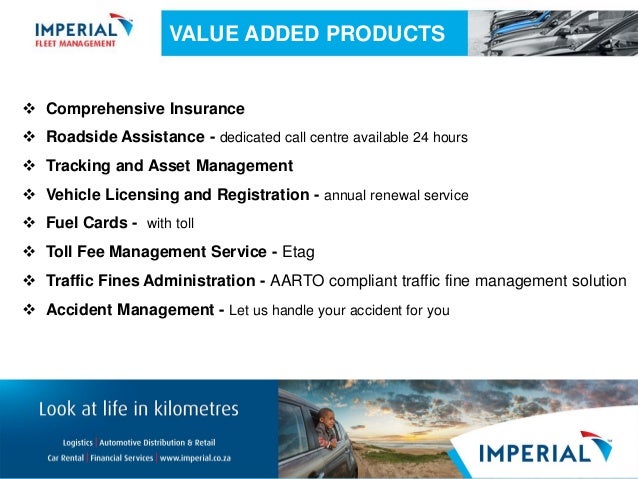 IMPERIAL
FLEET MANAGEMENT

VALUE ADDED PRODUCTS

❖ Comprehensive Insurance
❖ Roadside Assistance - dedicated call centre available 24 hours
❖ Tracking and Asset Management
❖ Vehicle Licensing and Registration - annual renewal service
❖ Fuel Cards - with toll
❖ Toll Fee Management Service - Etag
❖ Traffic Fines Administration - AARTO compliant traffic fine management solution
❖ Accident Management - Let us handle your accident for you

Look at life in kilometres

Logistics | Automotive Distribution & Retail
Car Rental | Financial Services | www.imperial.co.za

IMPERIAL